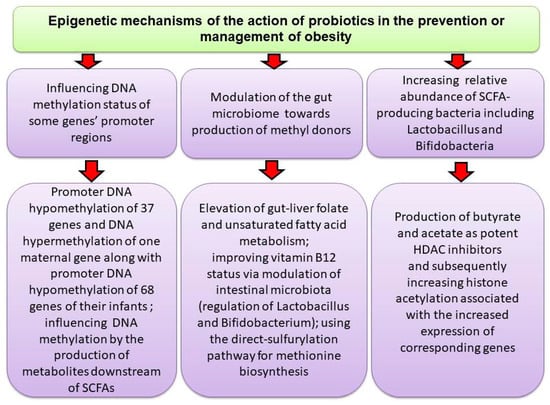 Epigenetic mechanisms of the action of probiotics in the prevention or management of obesity

Influencing DNA methylation status of some genes' promoter regions

Promoter DNA hypomethylation of 37 genes and DNA hypermethylation of one maternal gene along with promoter DNA hypomethylation of 68 genes of their infants ; influencing DNA methylation by the production of metabolites downstream of SCFAs

Modulation of the gut microbiome towards production of methyl donors

Elevation of gut-liver folate and unsaturated fatty acid metabolism; improving vitamin B12 status via modulation of intestinal microbiota (regulation of Lactobacillus and Bifidobacterium); using the direct-sulfurylation pathway for methionine biosynthesis

Increasing relative abundance of SCFA-producing bacteria including Lactobacillus and Bifidobacteria

Production of butyrate and acetate as potent HDAC inhibitors and subsequently increasing histone acetylation associated with the increased expression of corresponding genes